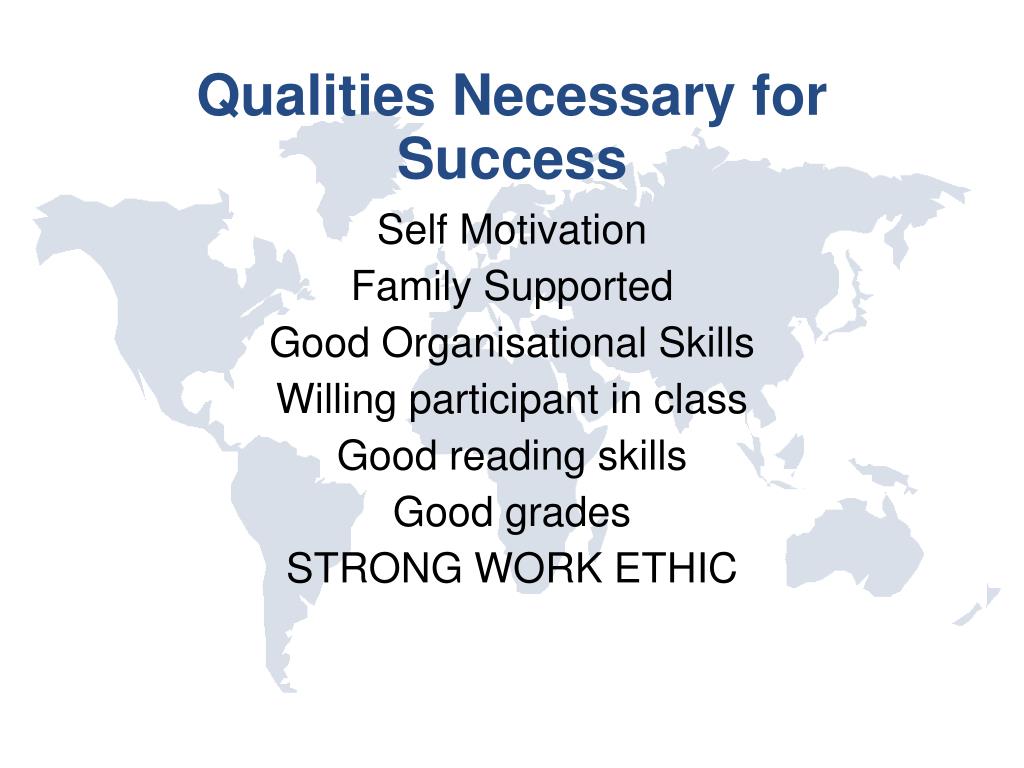 Qualities Necessary for Success

Self Motivation
Family Supported
Good Organisational Skills
Willing participant in class
Good reading skills
Good grades
STRONG WORK ETHIC